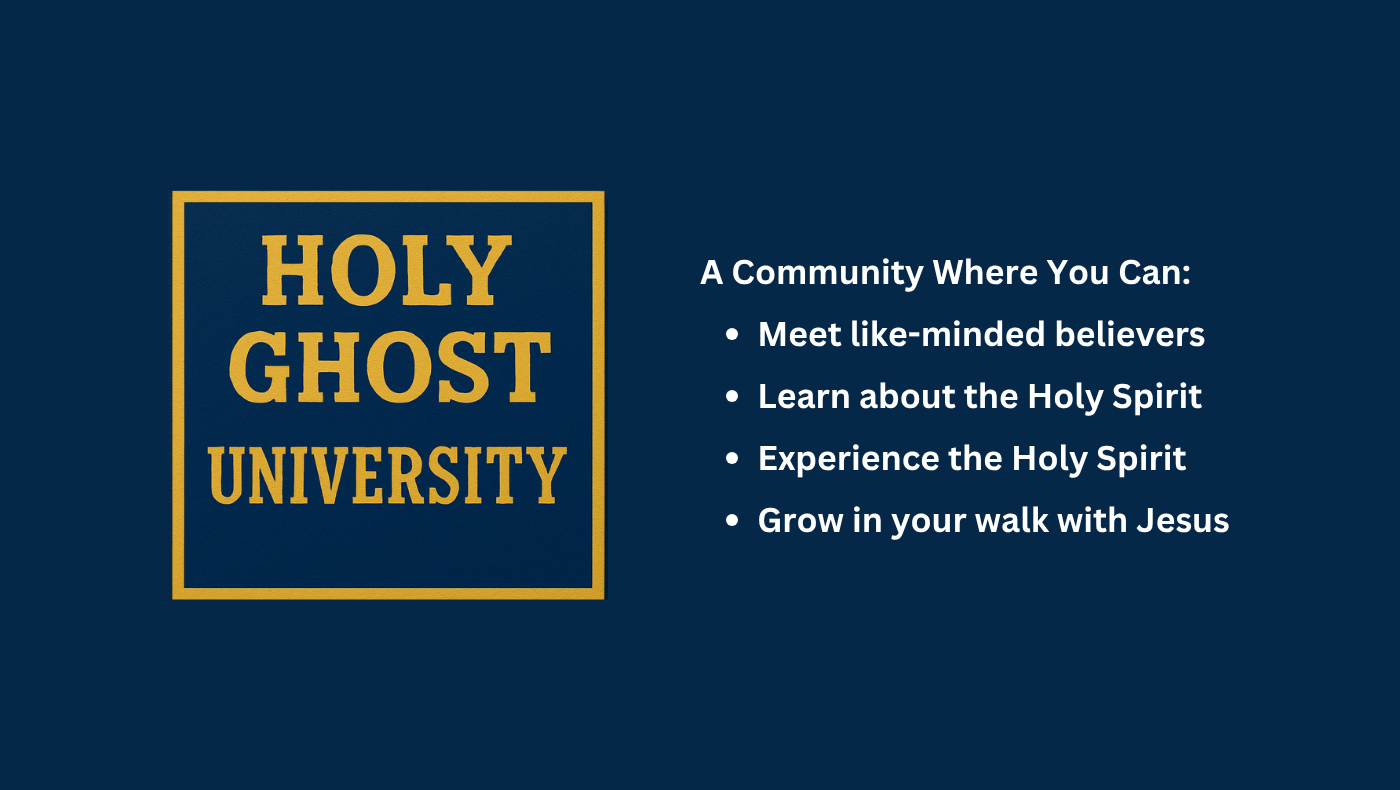 HOLY GHOST UNIVERSITY

A Community Where You Can:

- Meet like-minded believers
- Learn about the Holy Spirit
- Experience the Holy Spirit
- Grow in your walk with Jesus